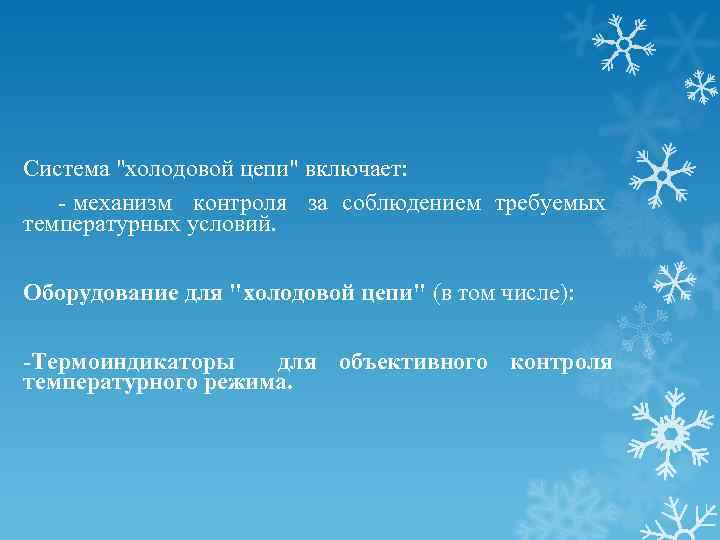 Система "холодовой цепи" включает:
- механизм контроля за соблюдением требуемых температурных условий.

Оборудование для "холодовой цепи" (в том числе):

-Термоиндикаторы для объективного контроля температурного режима.